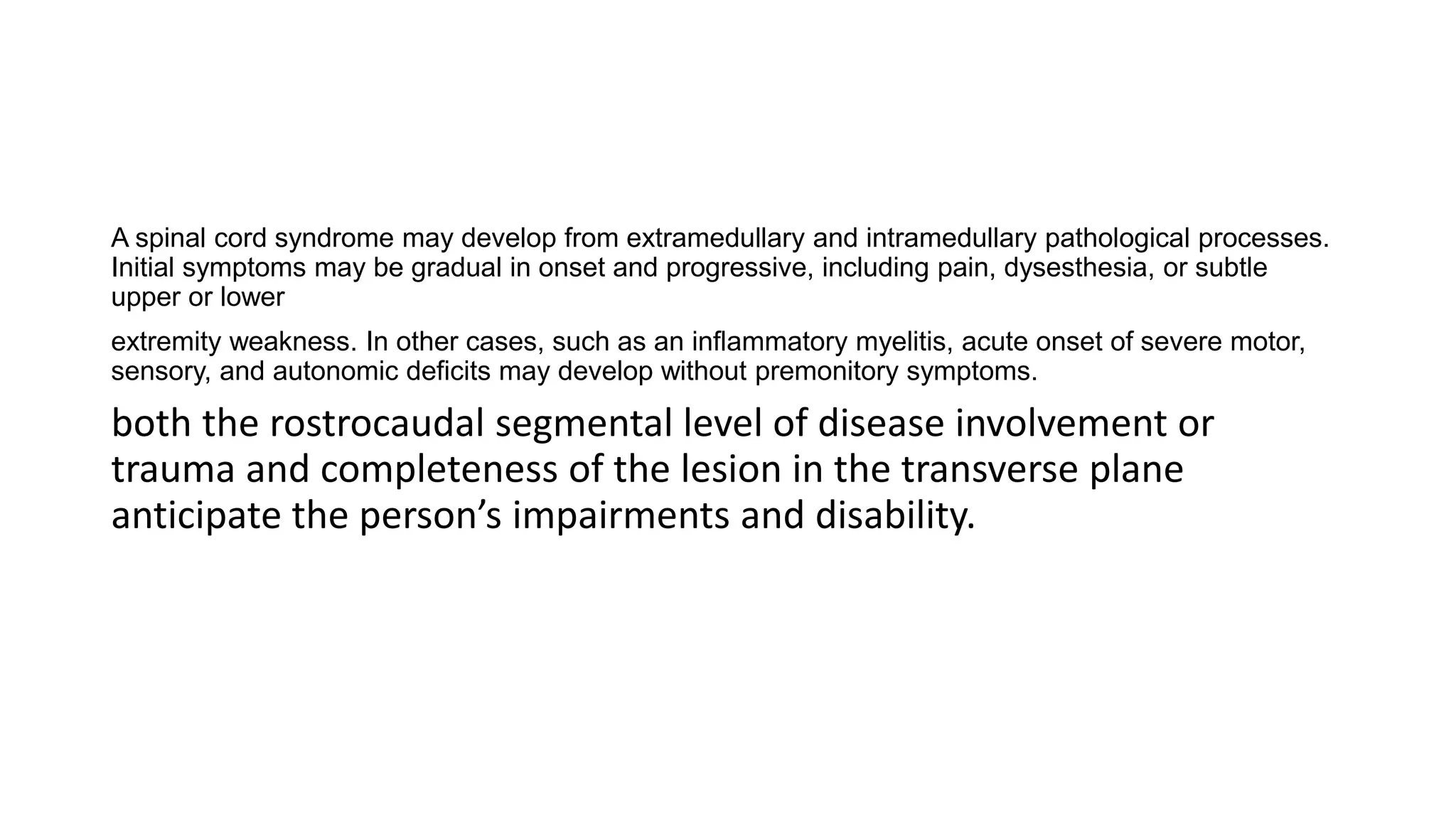 A spinal cord syndrome may develop from extramedullary and intramedullary pathological processes. Initial symptoms may be gradual in onset and progressive, including pain, dysesthesia, or subtle upper or lower

extremity weakness. In other cases, such as an inflammatory myelitis, acute onset of severe motor, sensory, and autonomic deficits may develop without premonitory symptoms.

both the rostrocaudal segmental level of disease involvement or trauma and completeness of the lesion in the transverse plane anticipate the person’s impairments and disability.